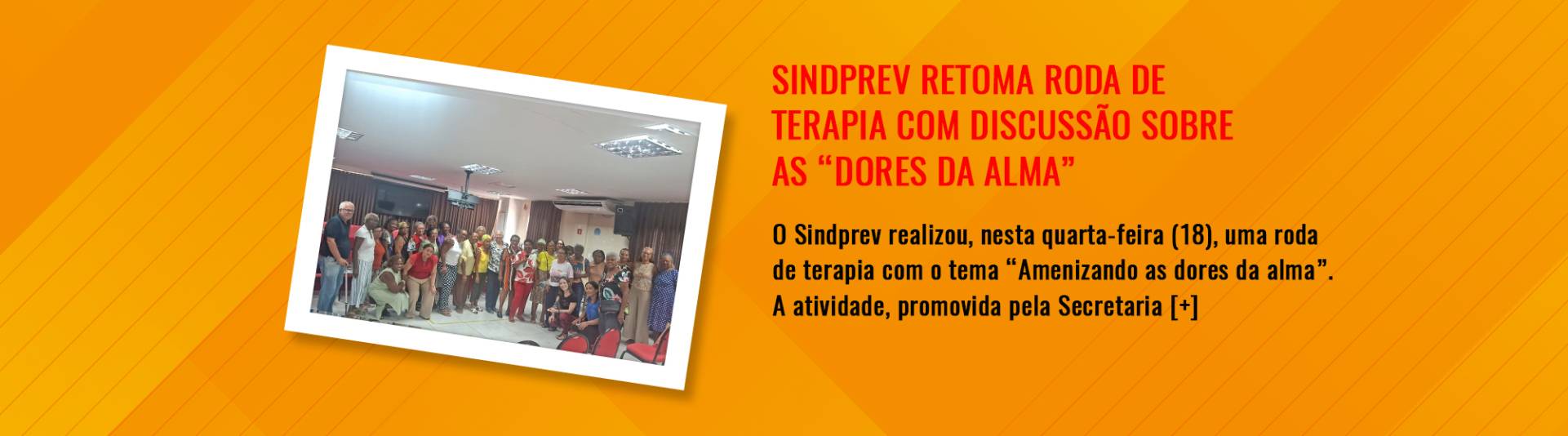 SINDPREV RETOMA RODA DE TERAPIA COM DISCUSSÃO SOBRE AS “DORES DA ALMA”

O Sindprev realizou, nesta quarta-feira (18), uma roda de terapia com o tema “Amenizando as dores da alma”. A atividade, promovida pela Secretaria [+]